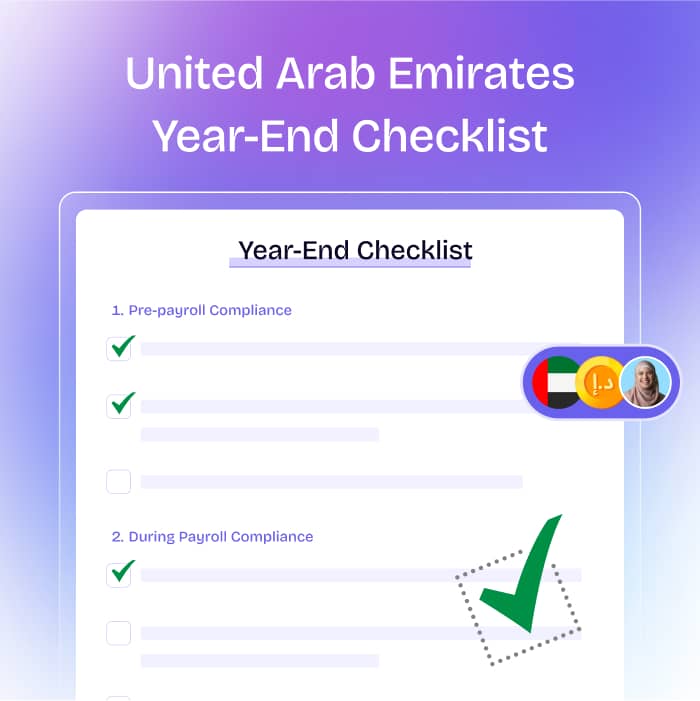 United Arab Emirates Year-End Checklist

Year-End Checklist

1. Pre-payroll Compliance

د.إ

2. During Payroll Compliance